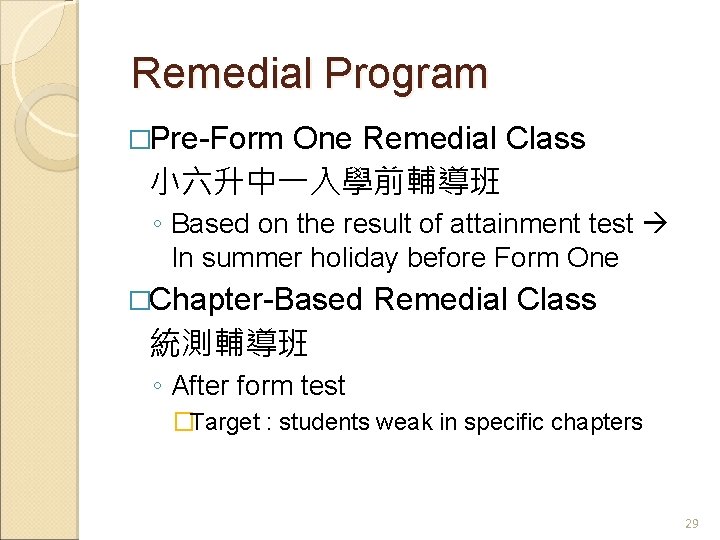 Remedial Program

□Pre-Form One Remedial Class 小六升中一入學前輔導班

◦ Based on the result of attainment test → In summer holiday before Form One

□Chapter-Based Remedial Class 統測輔導班

◦ After form test

□Target : students weak in specific chapters

29